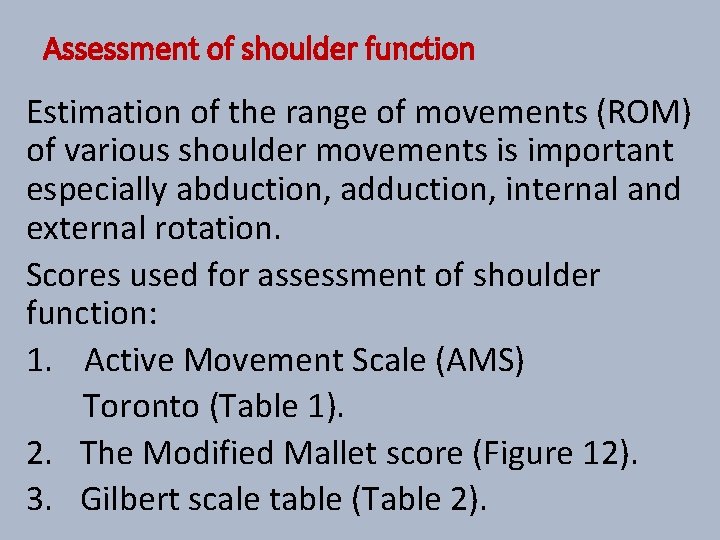 Assessment of shoulder function

Estimation of the range of movements (ROM) of various shoulder movements is important especially abduction, adduction, internal and external rotation.

Scores used for assessment of shoulder function:

1. Active Movement Scale (AMS) Toronto (Table 1).
2. The Modified Mallet score (Figure 12).
3. Gilbert scale table (Table 2).